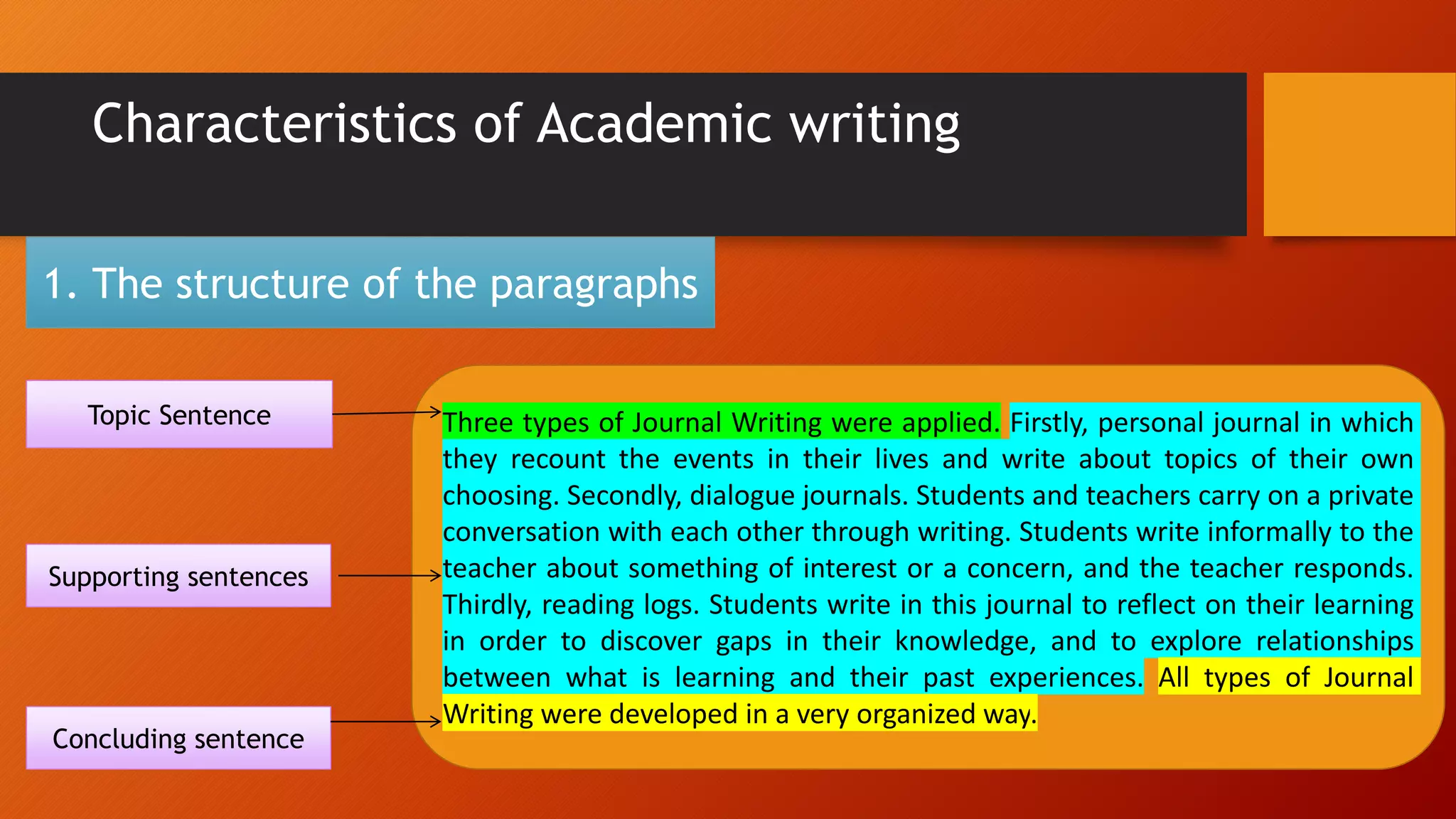 Characteristics of Academic writing

1. The structure of the paragraphs

Topic Sentence

Supporting sentences

Concluding sentence

Three types of Journal Writing were applied. Firstly, personal journal in which they recount the events in their lives and write about topics of their own choosing. Secondly, dialogue journals. Students and teachers carry on a private conversation with each other through writing. Students write informally to the teacher about something of interest or a concern, and the teacher responds. Thirdly, reading logs. Students write in this journal to reflect on their learning in order to discover gaps in their knowledge, and to explore relationships between what is learning and their past experiences. All types of Journal Writing were developed in a very organized way.